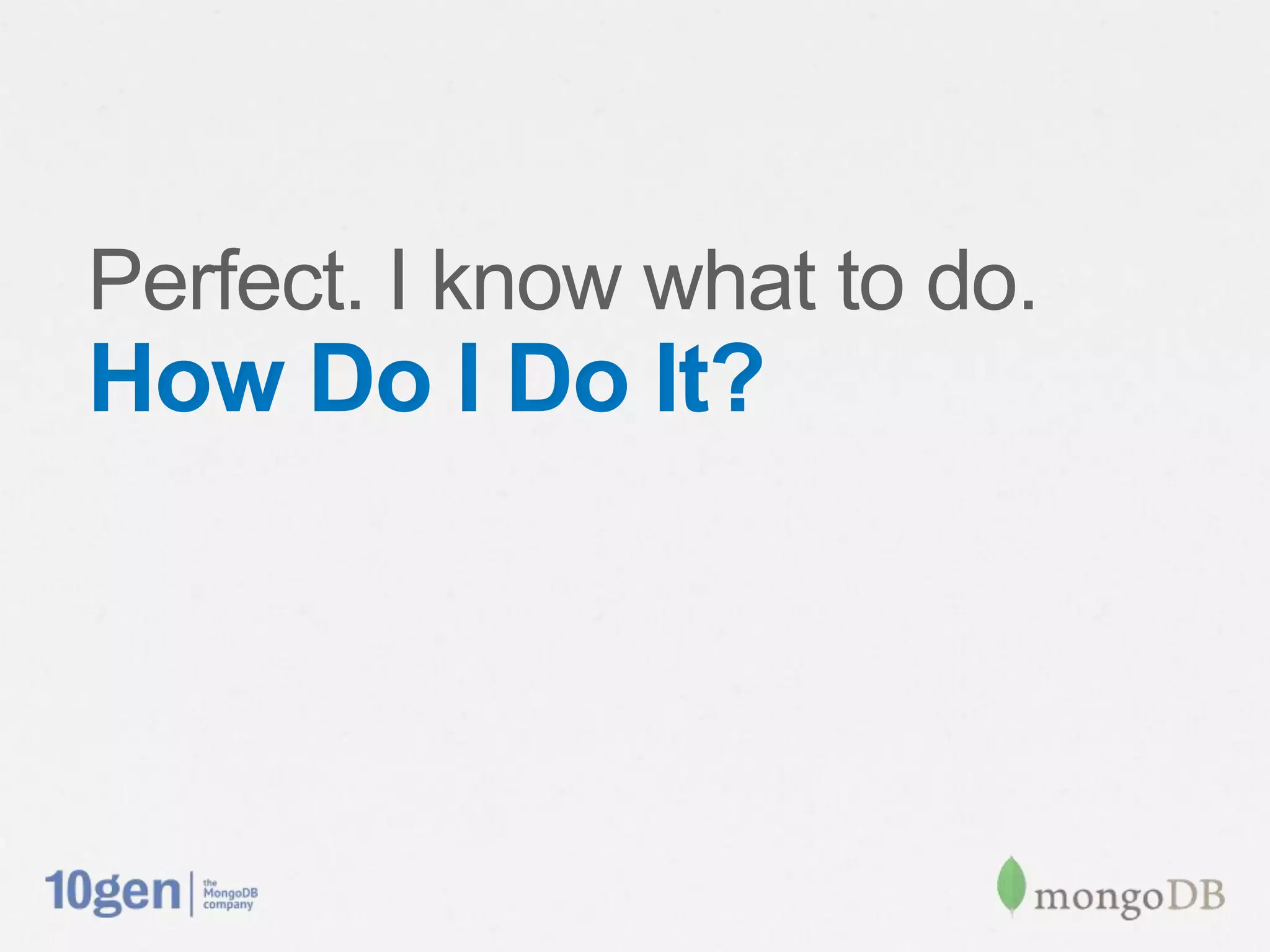 Perfect. I know what to do.
How Do I Do It?

10gen | the MongoDB company

mongoDB